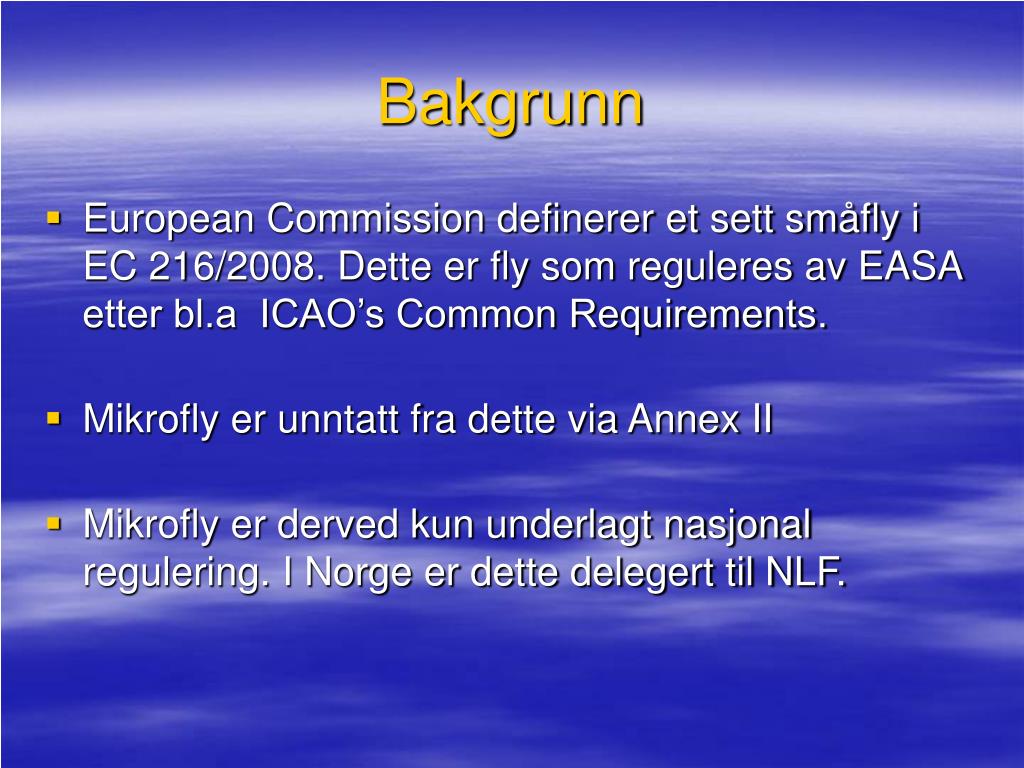 Bakgrunn

▪ European Commission definerer et sett småfly i EC 216/2008. Dette er fly som reguleres av EASA etter bl.a  ICAO’s Common Requirements.

▪ Mikrofly er unntatt fra dette via Annex II

▪ Mikrofly er derved kun underlagt nasjonal regulering. I Norge er dette delegert til NLF.